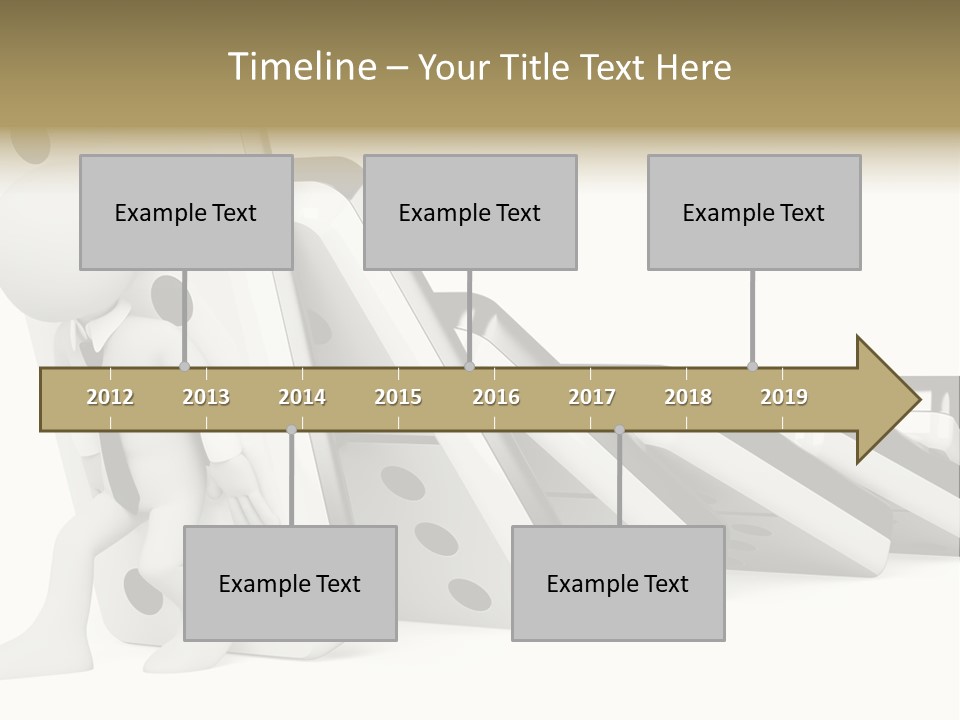 Timeline – Your Title Text Here

Example Text

Example Text

Example Text

2012 2013 2014 2015 2016 2017 2018 2019

Example Text

Example Text